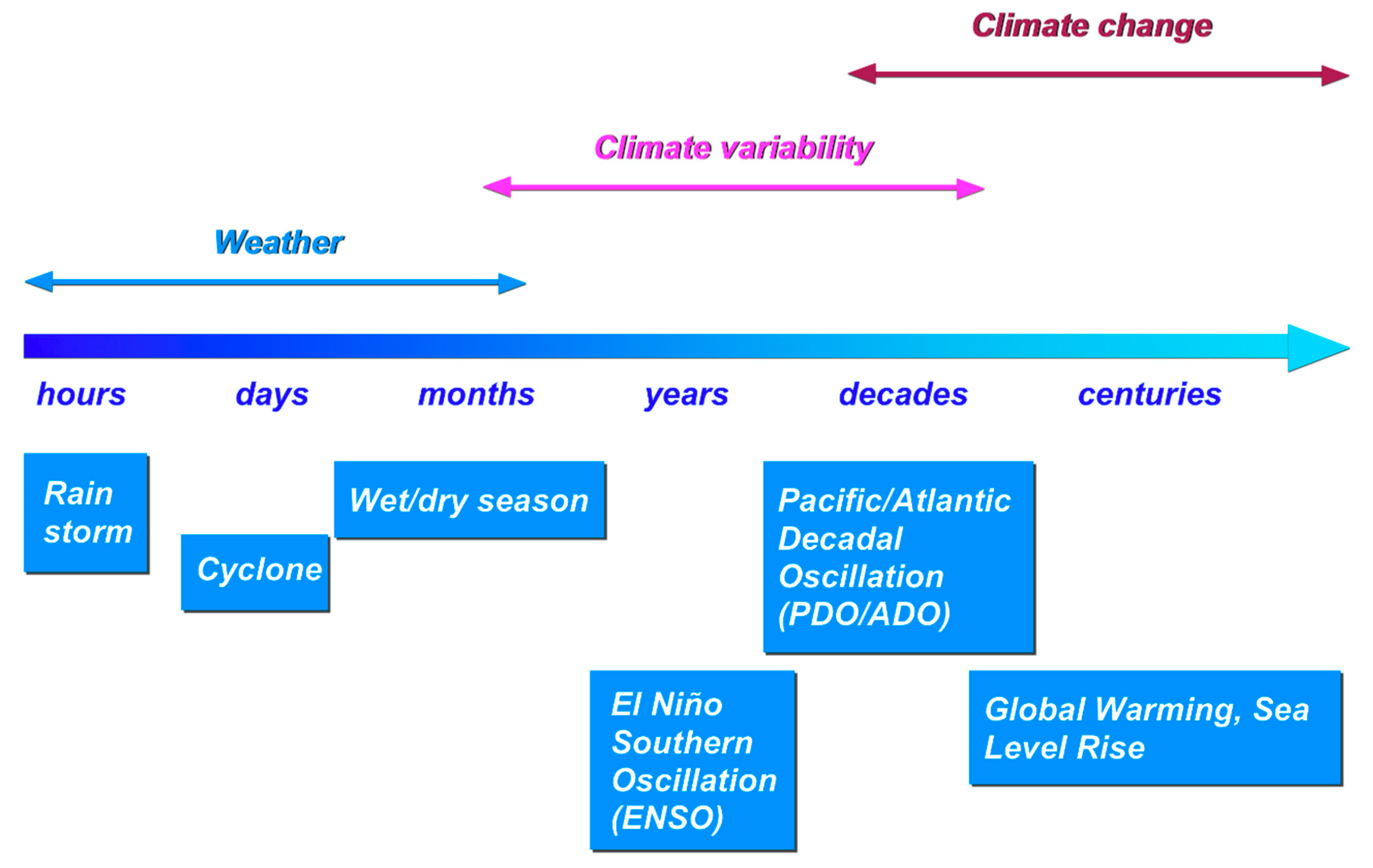 Climate change

Climate variability

Weather

hours days months years decades centuries

Rain storm

Cyclone

Wet/dry season

Pacific/Atlantic Decadal Oscillation (PDO/ADO)

El Niño Southern Oscillation (ENSO)

Global Warming, Sea Level Rise